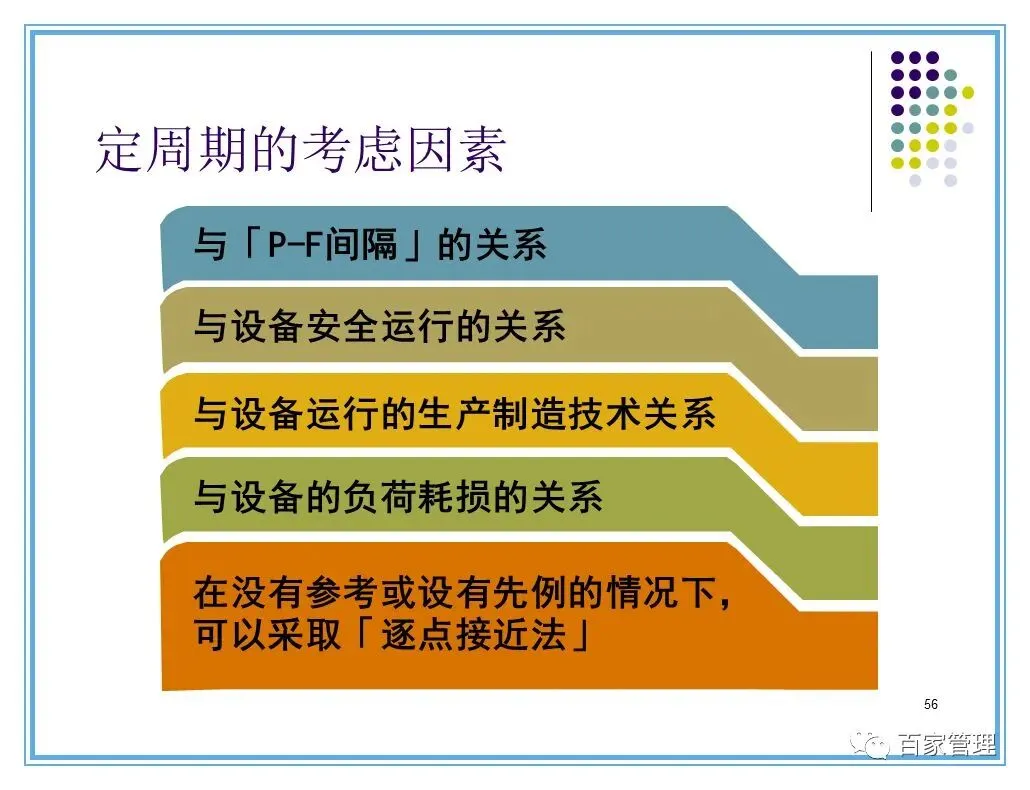 定周期的考虑因素

与「P-F间隔」的关系

与设备安全运行的关系

与设备运行的生产制造技术关系

与设备的负荷耗损的关系

在没有参考或设有先例的情况下，可以采取「逐点接近法」

56

百家管理